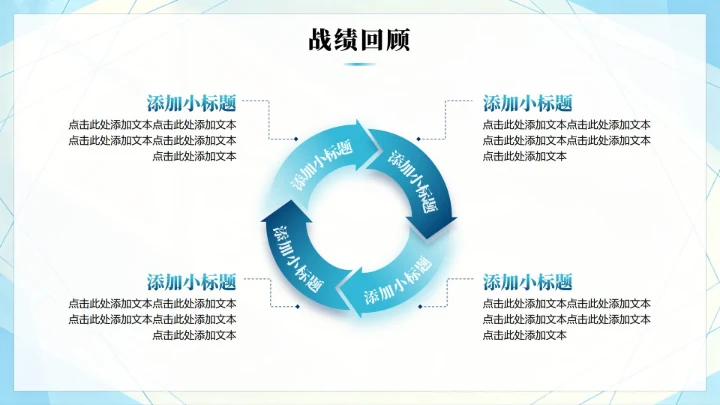 战绩回顾

添加小标题
点击此处添加文本点击此处添加文本点击此处添加文本点击此处添加文本点击此处添加文本

添加小标题
点击此处添加文本点击此处添加文本点击此处添加文本点击此处添加文本点击此处添加文本

添加小标题
添加小标题
添加小标题
添加小标题

添加小标题
点击此处添加文本点击此处添加文本点击此处添加文本点击此处添加文本点击此处添加文本

添加小标题
点击此处添加文本点击此处添加文本点击此处添加文本点击此处添加文本点击此处添加文本